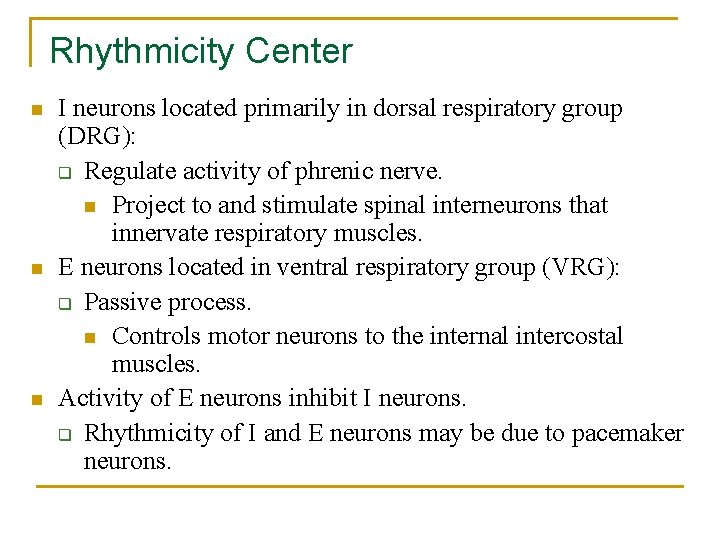 Rhythmicity Center

- I neurons located primarily in dorsal respiratory group (DRG):
  - Regulate activity of phrenic nerve.
    - Project to and stimulate spinal interneurons that innervate respiratory muscles.
- E neurons located in ventral respiratory group (VRG):
  - Passive process.
    - Controls motor neurons to the internal intercostal muscles.
- Activity of E neurons inhibit I neurons.
  - Rhythmicity of I and E neurons may be due to pacemaker neurons.